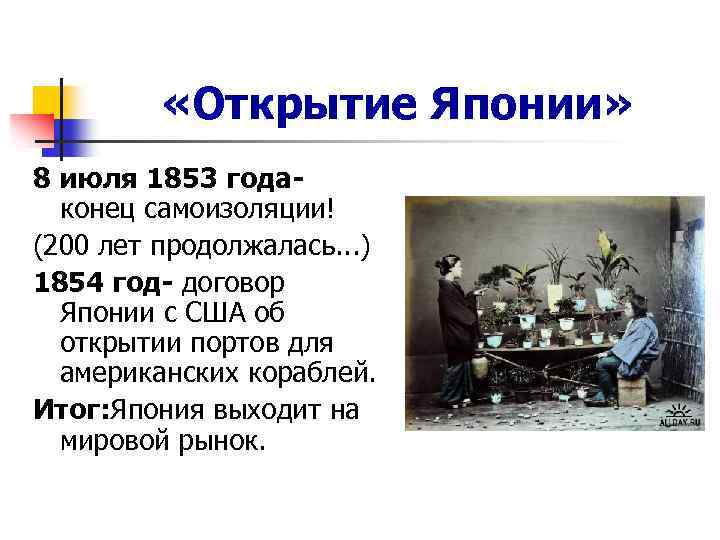 «Открытие Японии»

8 июля 1853 года- конец самоизоляции!

(200 лет продолжалась...)

1854 год- договор Японии с США об открытии портов для американских кораблей.

Итог:Япония выходит на мировой рынок.

ALLDAY.RU